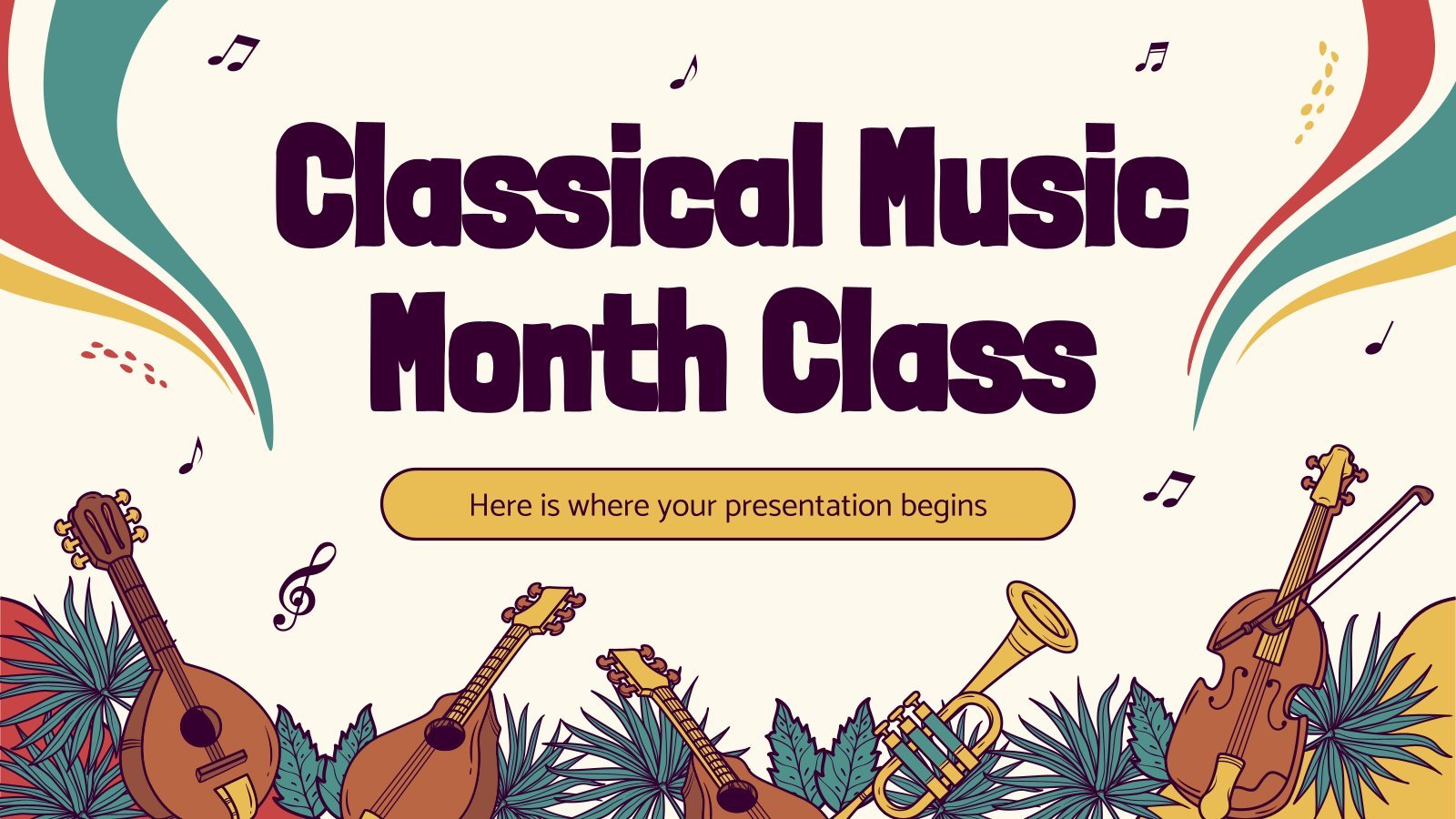 Classical Music Month Class

Here is where your presentation begins